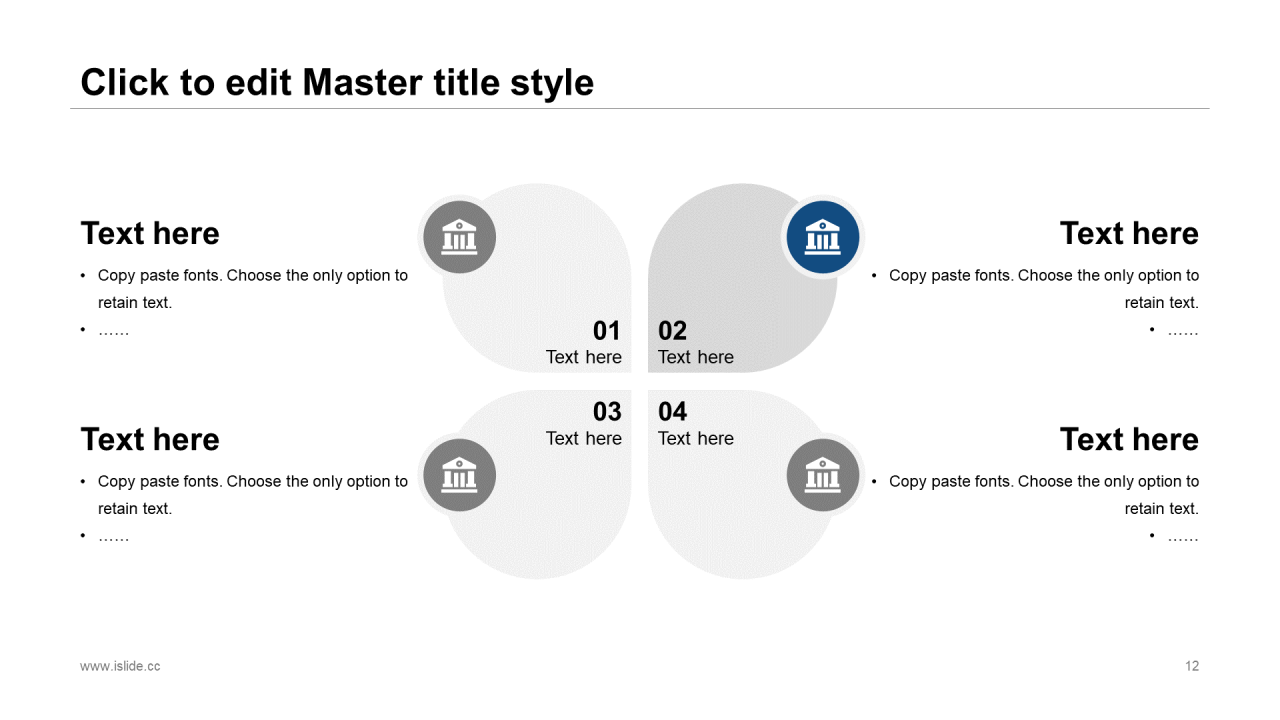 Click to edit Master title style

Text here

• Copy paste fonts. Choose the only option to retain text.
• ……

01
Text here

02
Text here

Text here

• Copy paste fonts. Choose the only option to retain text.
• ……

Text here

• Copy paste fonts. Choose the only option to retain text.
• ……

03
Text here

04
Text here

Text here

• Copy paste fonts. Choose the only option to retain text.
• ……

www.islide.cc

12